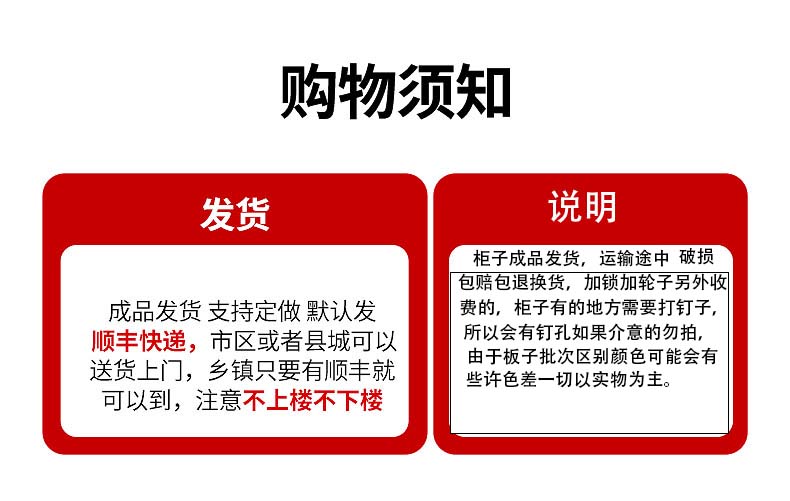 购物须知

发货

成品发货 支持定做 默认发顺丰快递，市区或者县城可以送货上门，乡镇只要有顺丰就可以到，注意不上楼不下楼

说明

柜子成品发货，运输途中 破损包赔包退换货，加锁加轮子另外收费的，柜子有的地方需要打钉子，所以会有钉孔如果介意的勿拍，由于板子批次区别颜色可能会有些许色差一切以实物为主。